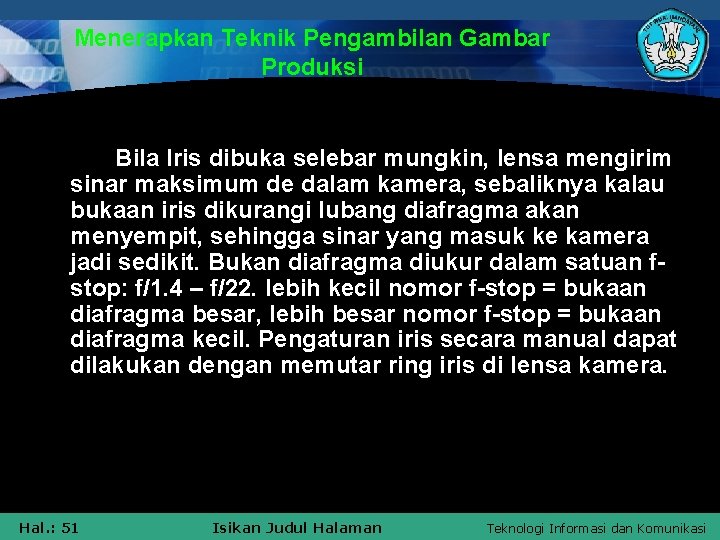 Menerapkan Teknik Pengambilan Gambar Produksi

Bila Iris dibuka selebar mungkin, lensa mengirim sinar maksimum de dalam kamera, sebaliknya kalau bukaan iris dikurangi lubang diafragma akan menyempit, sehingga sinar yang masuk ke kamera jadi sedikit. Bukan diafragma diukur dalam satuan f-stop: f/1.4 – f/22. lebih kecil nomor f-stop = bukaan diafragma besar, lebih besar nomor f-stop = bukaan diafragma kecil. Pengaturan iris secara manual dapat dilakukan dengan memutar ring iris di lensa kamera.

Hal.: 51

Isikan Judul Halaman

Teknologi Informasi dan Komunikasi